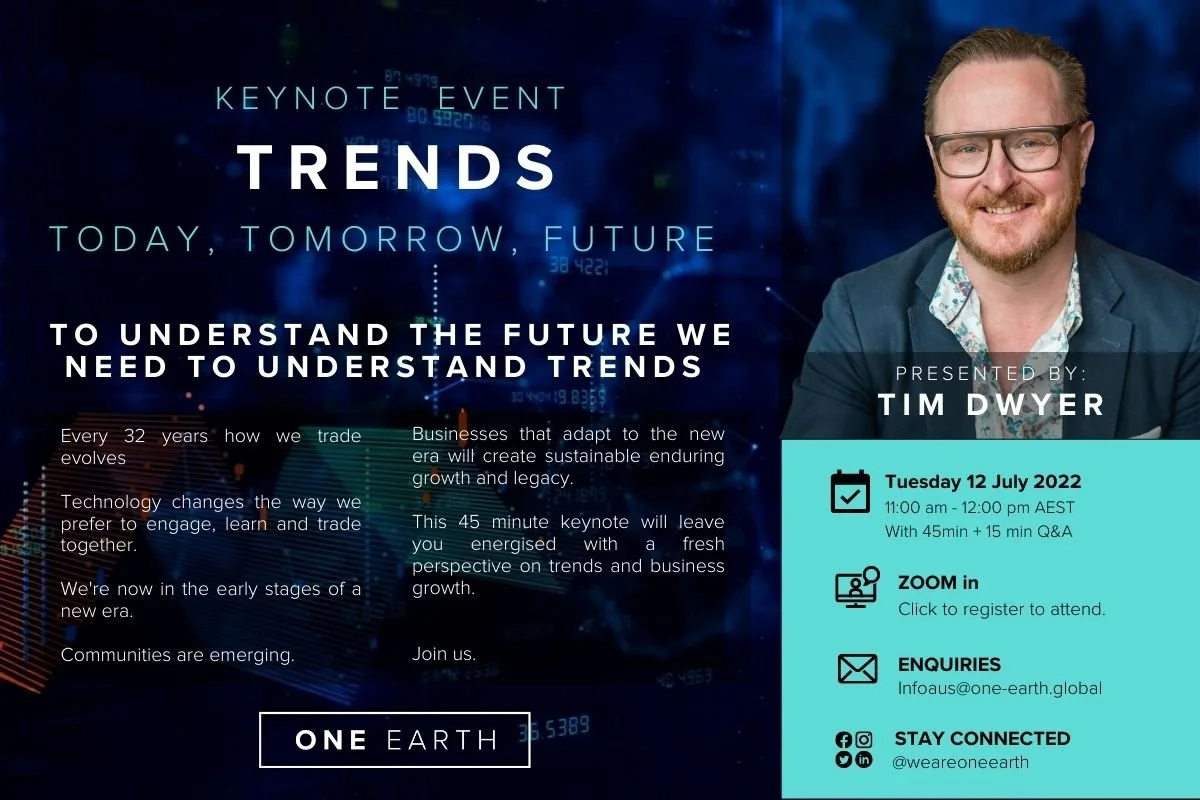 KEYNOTE EVENT

TRENDS

TODAY, TOMORROW, FUTURE

TO UNDERSTAND THE FUTURE WE NEED TO UNDERSTAND TRENDS

Every 32 years how we trade evolves

Technology changes the way we prefer to engage, learn and trade together.

We're now in the early stages of a new era.

Communities are emerging.

Businesses that adapt to the new era will create sustainable enduring growth and legacy.

This 45 minute keynote will leave you energised with a fresh perspective on trends and business growth.

Join us.

ONE EARTH

PRESENTED BY:
TIM DWYER

Tuesday 12 July 2022
11:00 am - 12:00 pm AEST
With 45min + 15 min Q&A

ZOOM in
Click to register to attend.

ENQUIRIES
Infoaus@one-earth.global

STAY CONNECTED
@weareoneearth